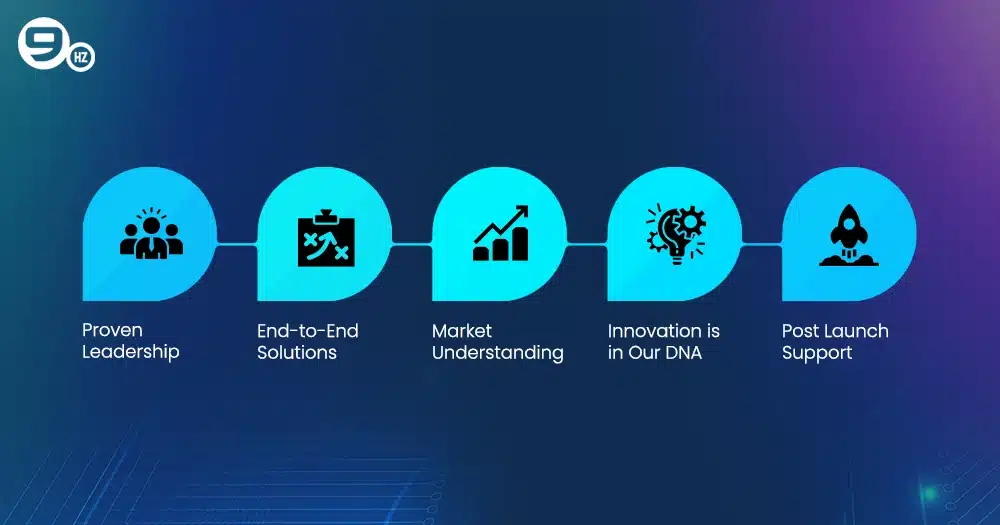 9 HZ

Proven Leadership

End-to-End Solutions

Market Understanding

Innovation is in Our DNA

Post Launch Support